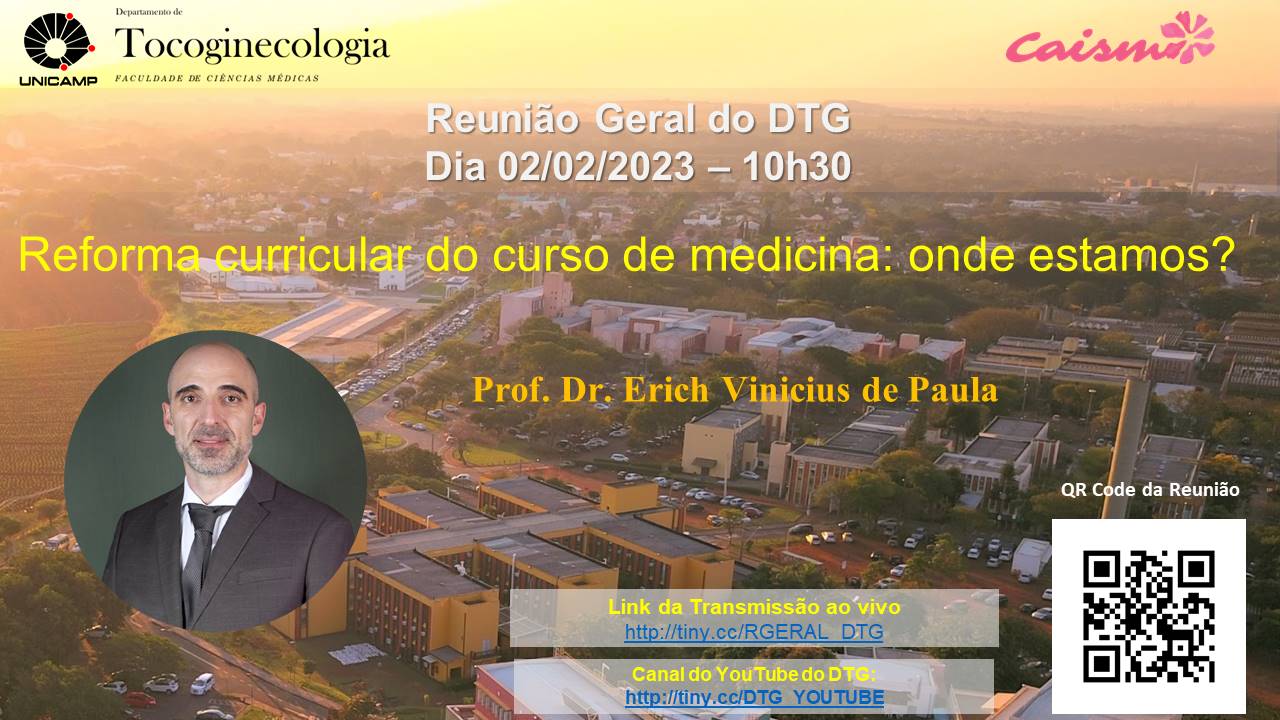 UNICAMP

Departamento de
Tocoginecologia
FACULDADE DE CIÊNCIAS MÉDICAS

Caism

Reunião Geral do DTG
Dia 02/02/2023 – 10h30

Reforma curricular do curso de medicina: onde estamos?

Prof. Dr. Erich Vinicius de Paula

QR Code da Reunião

Link da Transmissão ao vivo
http://tiny.cc/RGERAL_DTG

Canal do YouTube do DTG:
http://tiny.cc/DTG_YOUTUBE